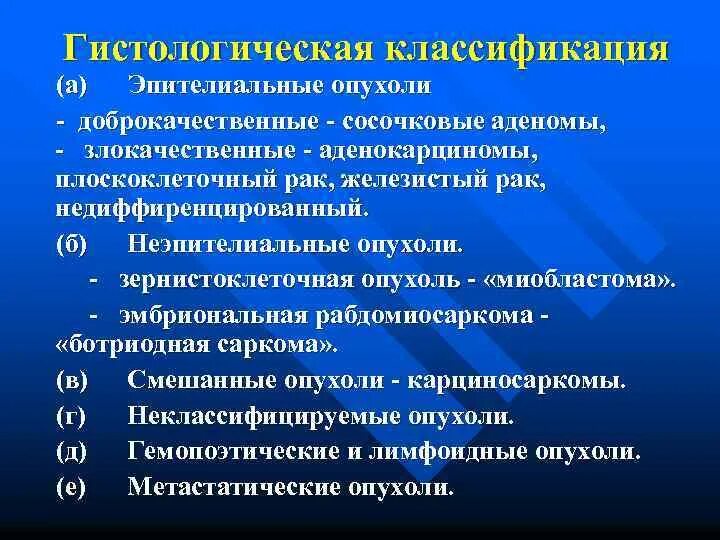 Гистологическая классификация

(а) Эпителиальные опухоли

- доброкачественные - сосочковые аденомы,

- злокачественные - аденокарциномы, плоскоклеточный рак, железистый рак, недиффиренцированный.

(б) Неэпителиальные опухоли.

- зернистоклеточная опухоль - «миобластома».

- эмбриональная рабдомиосаркома - «ботриодная саркома».

(в) Смешанные опухоли - карциносаркомы.

(г) Неклассифицируемые опухоли.

(д) Гемопоэтические и лимфоидные опухоли.

(е) Метастатические опухоли.